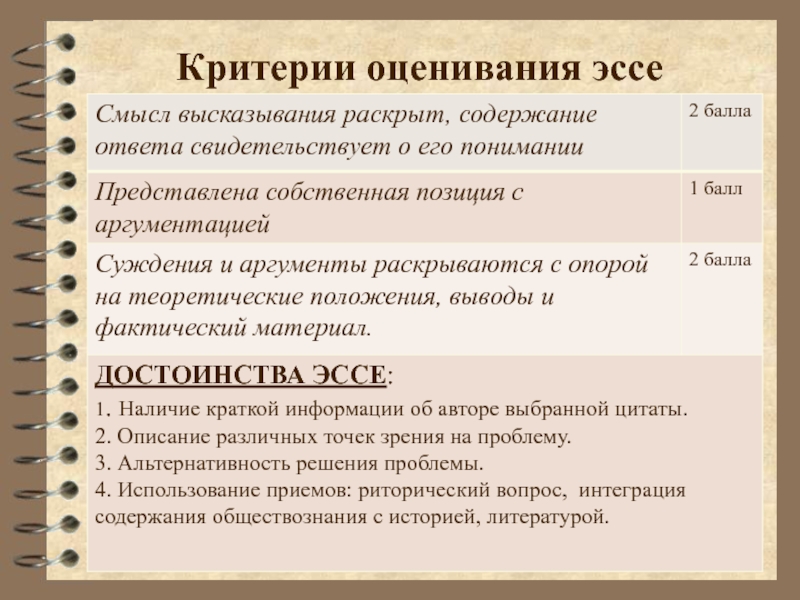 Критерии оценивания эссе

| Смысл высказывания раскрыт, содержание ответа свидетельствует о его понимании | 2 балла |
|---|---|
| Представлена собственная позиция с аргументацией | 1 балл |
| Суждения и аргументы раскрываются с опорой на теоретические положения, выводы и фактический материал. | 2 балла |

ДОСТОИНСТВА ЭССЕ:
1. Наличие краткой информации об авторе выбранной цитаты.
2. Описание различных точек зрения на проблему.
3. Альтернативность решения проблемы.
4. Использование приемов: риторический вопрос, интеграция содержания обществознания с историей, литературой.